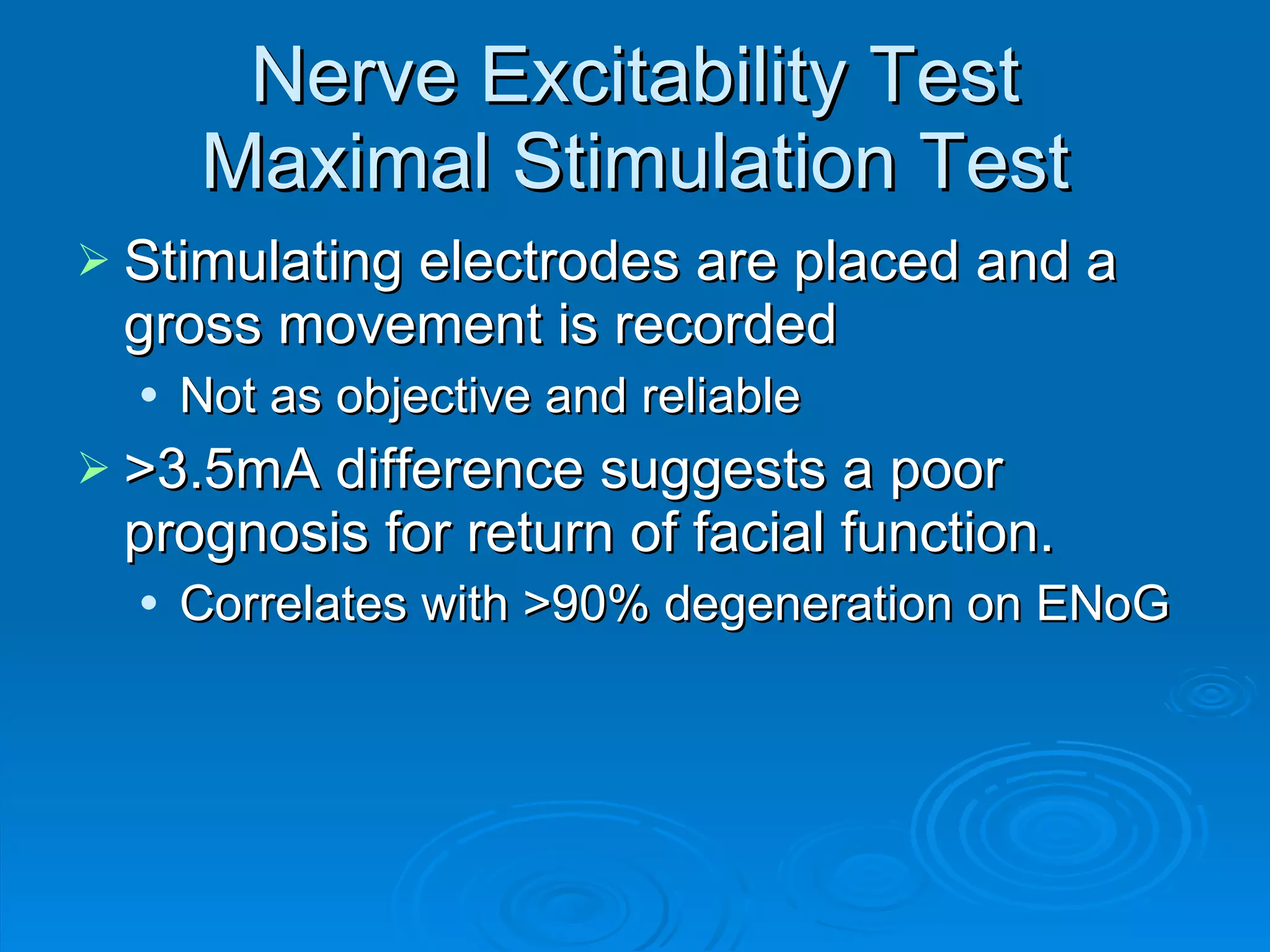 Nerve Excitability Test
Maximal Stimulation Test

➢ Stimulating electrodes are placed and a gross movement is recorded
• Not as objective and reliable
➢ >3.5mA difference suggests a poor prognosis for return of facial function.
• Correlates with >90% degeneration on ENoG